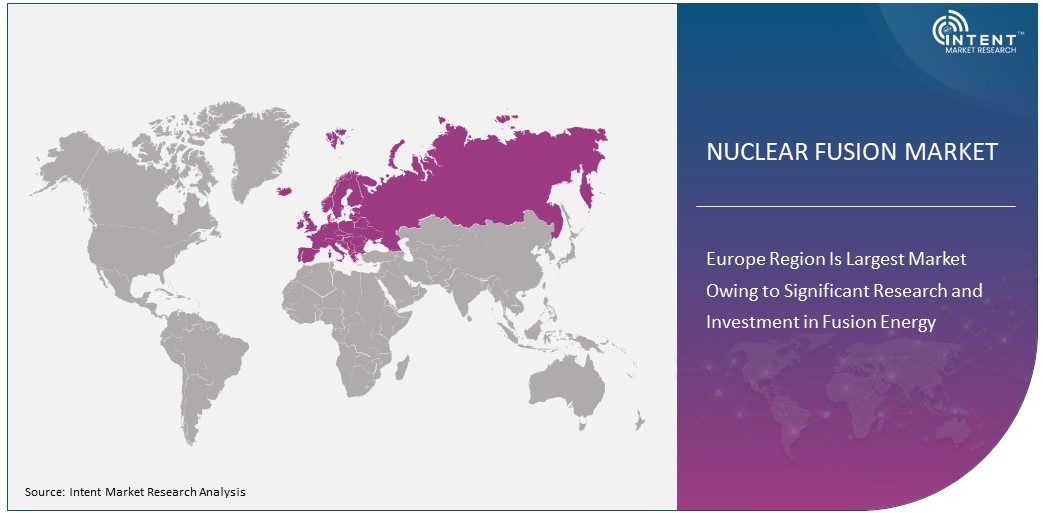 INTENT™
MARKET RESEARCH

NUCLEAR FUSION MARKET

Europe Region Is Largest Market Owing to Significant Research and Investment in Fusion Energy

Source: Intent Market Research Analysis